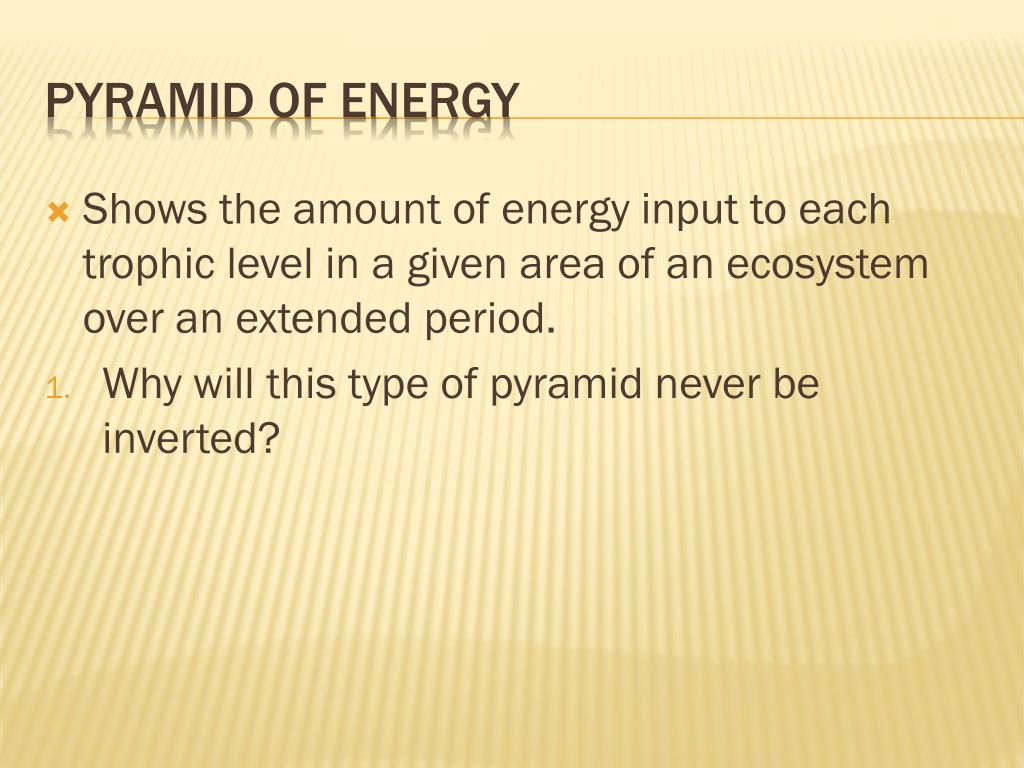 PYRAMID OF ENERGY

Shows the amount of energy input to each trophic level in a given area of an ecosystem over an extended period.

1. Why will this type of pyramid never be inverted?